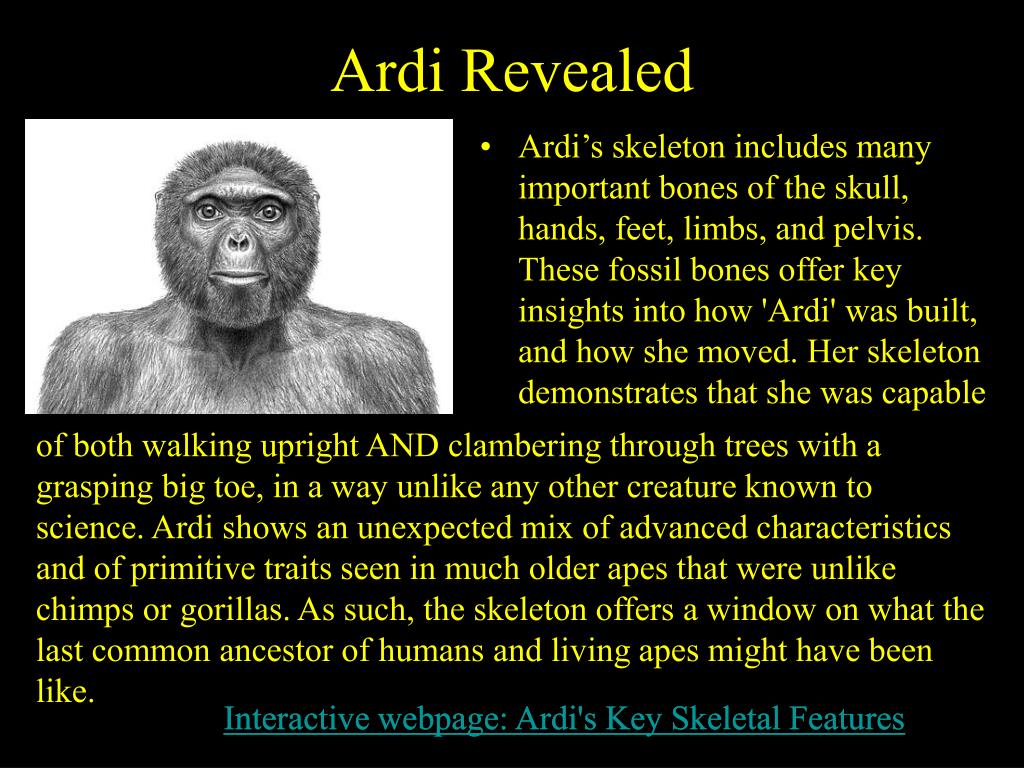 Ardi Revealed

• Ardi’s skeleton includes many important bones of the skull, hands, feet, limbs, and pelvis. These fossil bones offer key insights into how 'Ardi' was built, and how she moved. Her skeleton demonstrates that she was capable of both walking upright AND clambering through trees with a grasping big toe, in a way unlike any other creature known to science. Ardi shows an unexpected mix of advanced characteristics and of primitive traits seen in much older apes that were unlike chimps or gorillas. As such, the skeleton offers a window on what the last common ancestor of humans and living apes might have been like.

Interactive webpage: Ardi's Key Skeletal Features